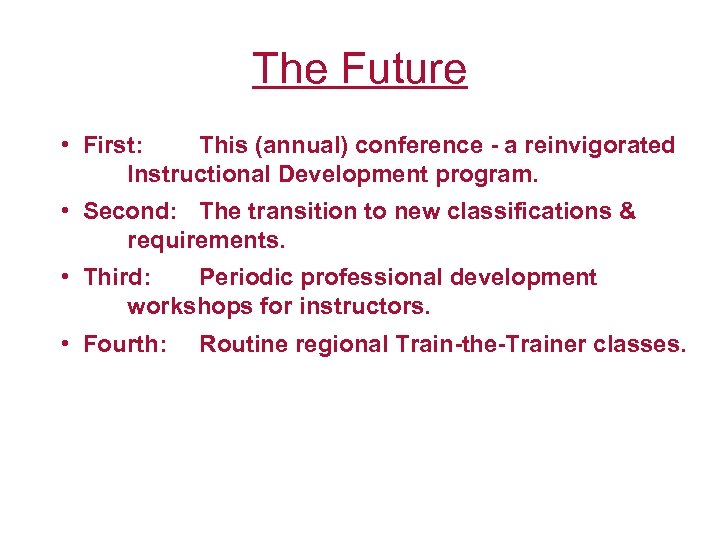 The Future

• First: This (annual) conference - a reinvigorated Instructional Development program.

• Second: The transition to new classifications & requirements.

• Third: Periodic professional development workshops for instructors.

• Fourth: Routine regional Train-the-Trainer classes.